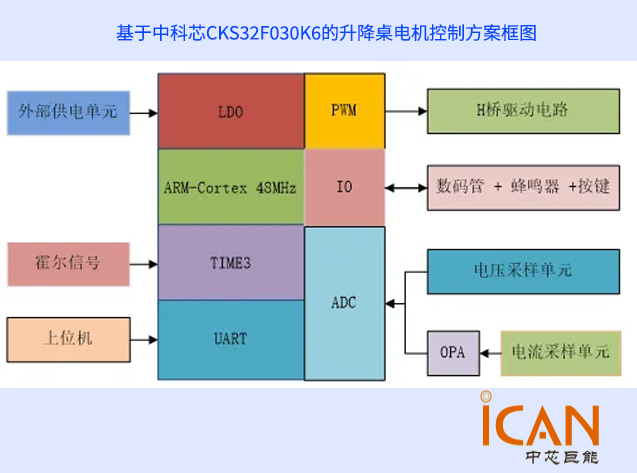 基于中科芯CKS32F030K6的升降桌电机控制方案框图

外部供电单元

LDO

PWM

H桥驱动电路

ARM-Cortex 48MHz

IO

数码管 + 蜂鸣器 +按键

霍尔信号

TIME3

ADC

电压采样单元

上位机

UART

OPA

电流采样单元

iCAN
中芯巨能